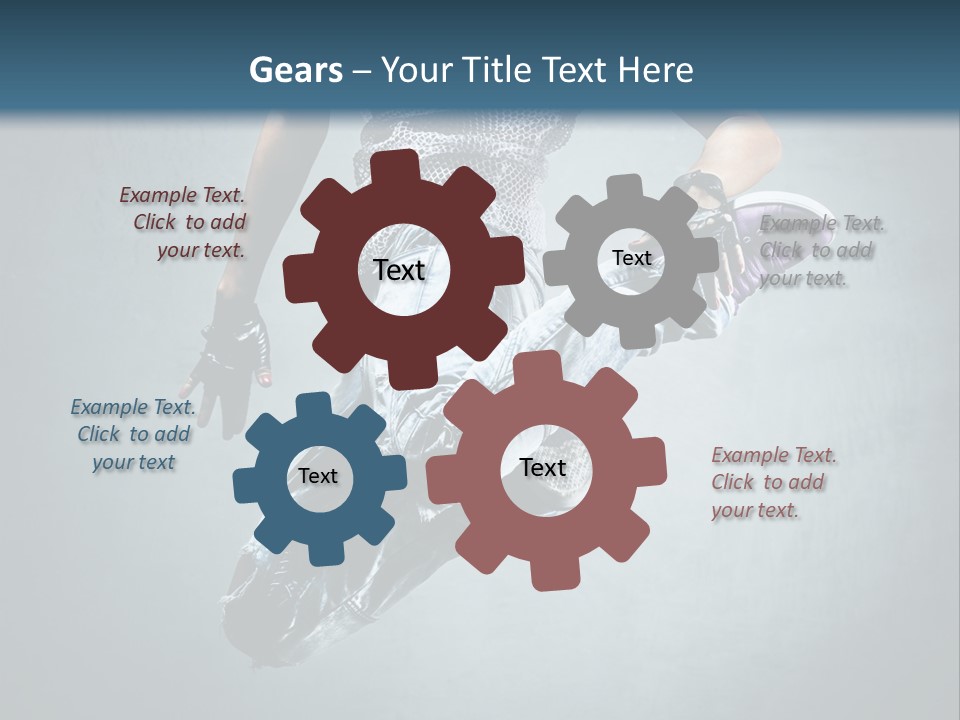 Gears – Your Title Text Here

Example Text. Click to add your text.

Text

Text

Example Text. Click to add your text.

Example Text. Click to add your text

Text

Text

Example Text. Click to add your text.